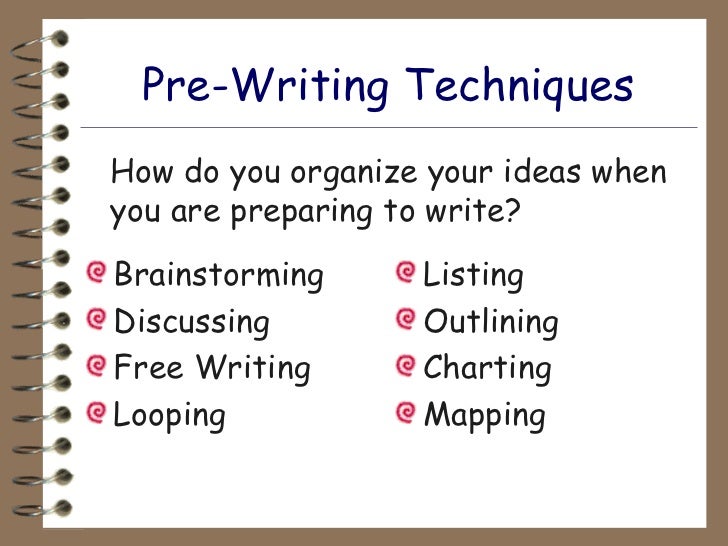 Pre-Writing Techniques

How do you organize your ideas when you are preparing to write?

Brainstorming
Discussing
Free Writing
Looping

Listing
Outlining
Charting
Mapping